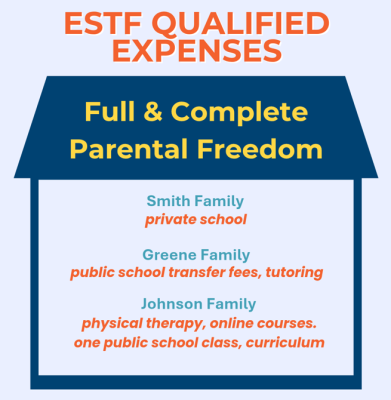 ESTF QUALIFIED EXPENSES

Full & Complete Parental Freedom

Smith Family
private school

Greene Family
public school transfer fees, tutoring

Johnson Family
physical therapy, online courses. one public school class, curriculum